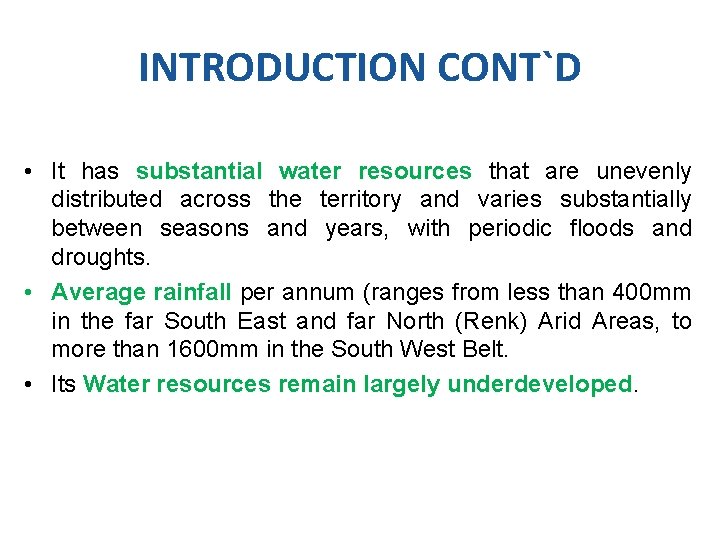 INTRODUCTION CONT`D

• It has substantial water resources that are unevenly distributed across the territory and varies substantially between seasons and years, with periodic floods and droughts.

• Average rainfall per annum (ranges from less than 400mm in the far South East and far North (Renk) Arid Areas, to more than 1600mm in the South West Belt.

• Its Water resources remain largely underdeveloped.